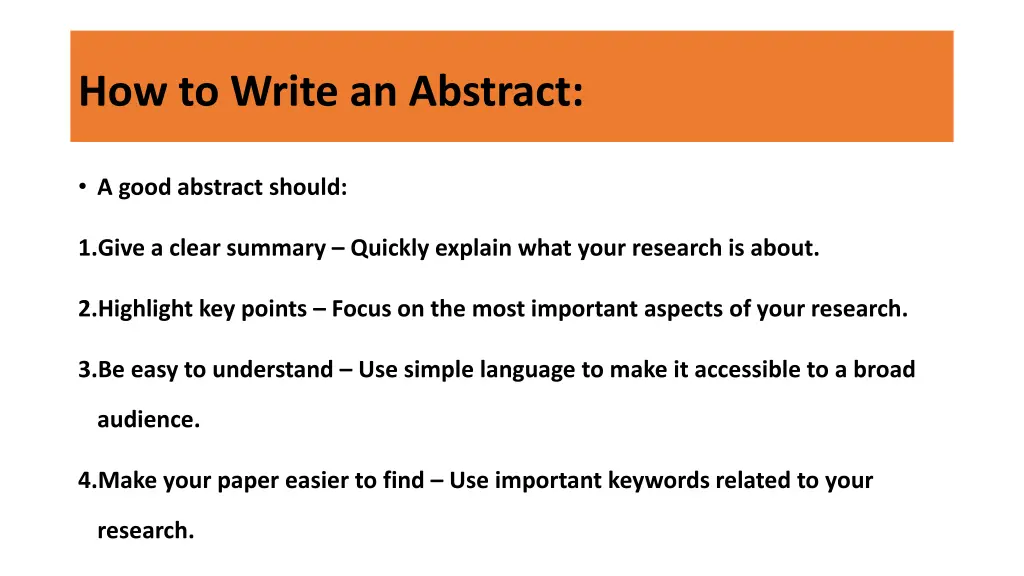 How to Write an Abstract:

• A good abstract should:

1.Give a clear summary – Quickly explain what your research is about.

2.Highlight key points – Focus on the most important aspects of your research.

3.Be easy to understand – Use simple language to make it accessible to a broad audience.

4.Make your paper easier to find – Use important keywords related to your research.